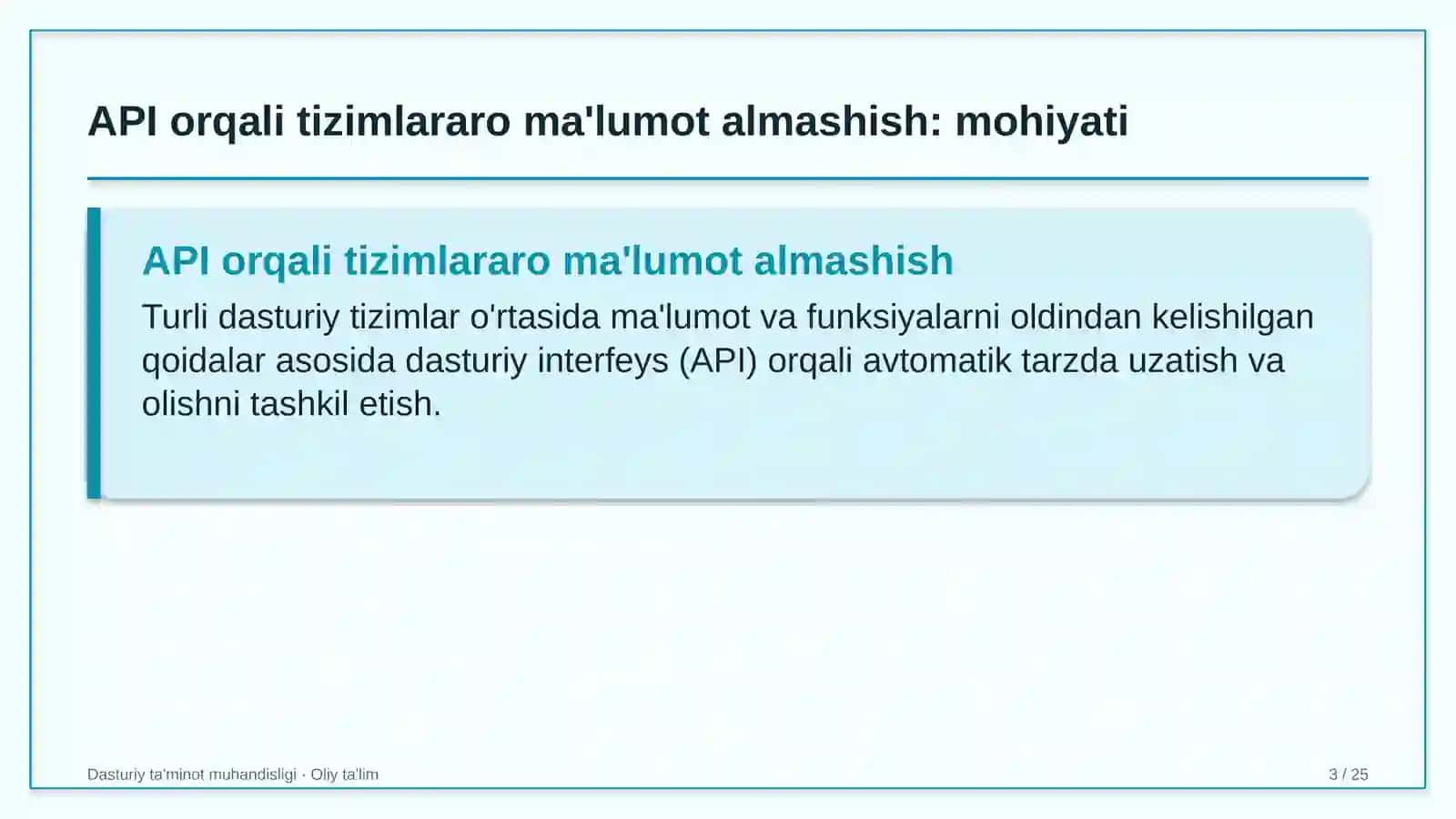 API orqali tizimlararo ma'lumot almashish: mohiyati

API orqali tizimlararo ma'lumot almashish

Turli dasturiy tizimlar o'rtasida ma'lumot va funksiyalarni oldindan kelishilgan qoidalar asosida dasturiy interfeys (API) orqali avtomatik tarzda uzatish va olishni tashkil etish.

Dasturiy ta'minot muhandisligi · Oliy ta'lim

3 / 25